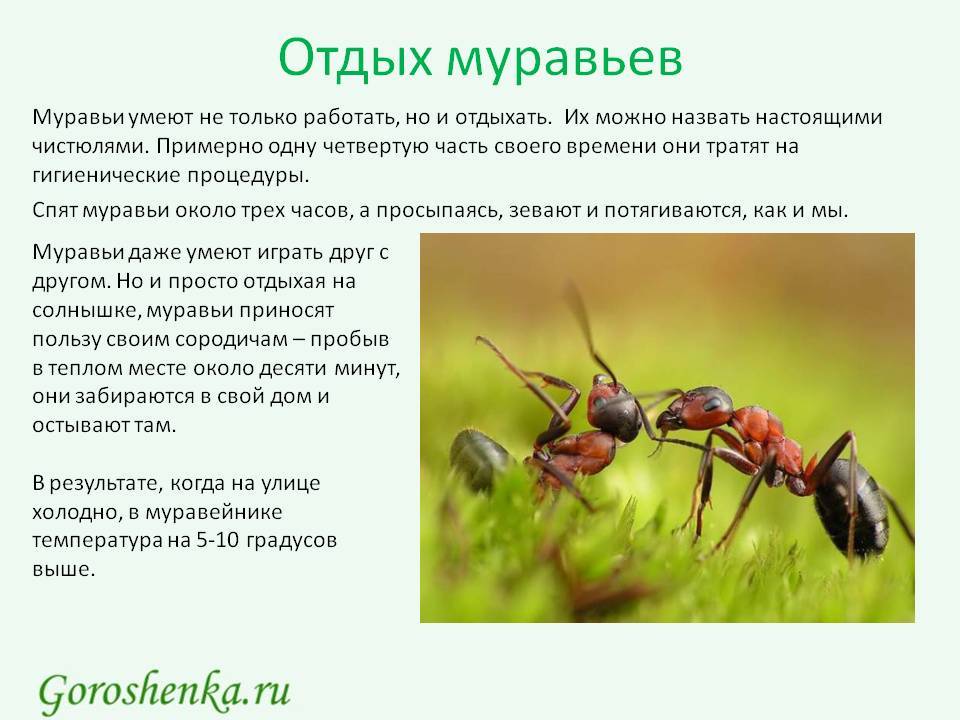 Отдых муравьев

Муравьи умеют не только работать, но и отдыхать.  Их можно назвать настоящими чистюлями. Примерно одну четвертую часть своего времени они тратят на гигиенические процедуры.

Спят муравьи около трех часов, а просыпаясь, зевают и потягиваются, как и мы.

Муравьи даже умеют играть друг с другом. Но и просто отдыхая на солнышке, муравьи приносят пользу своим сородичам – пробыв в теплом месте около десяти минут, они забираются в свой дом и остывают там.

В результате, когда на улице холодно, в муравейнике температура на 5-10 градусов выше.

Goroshenka.ru